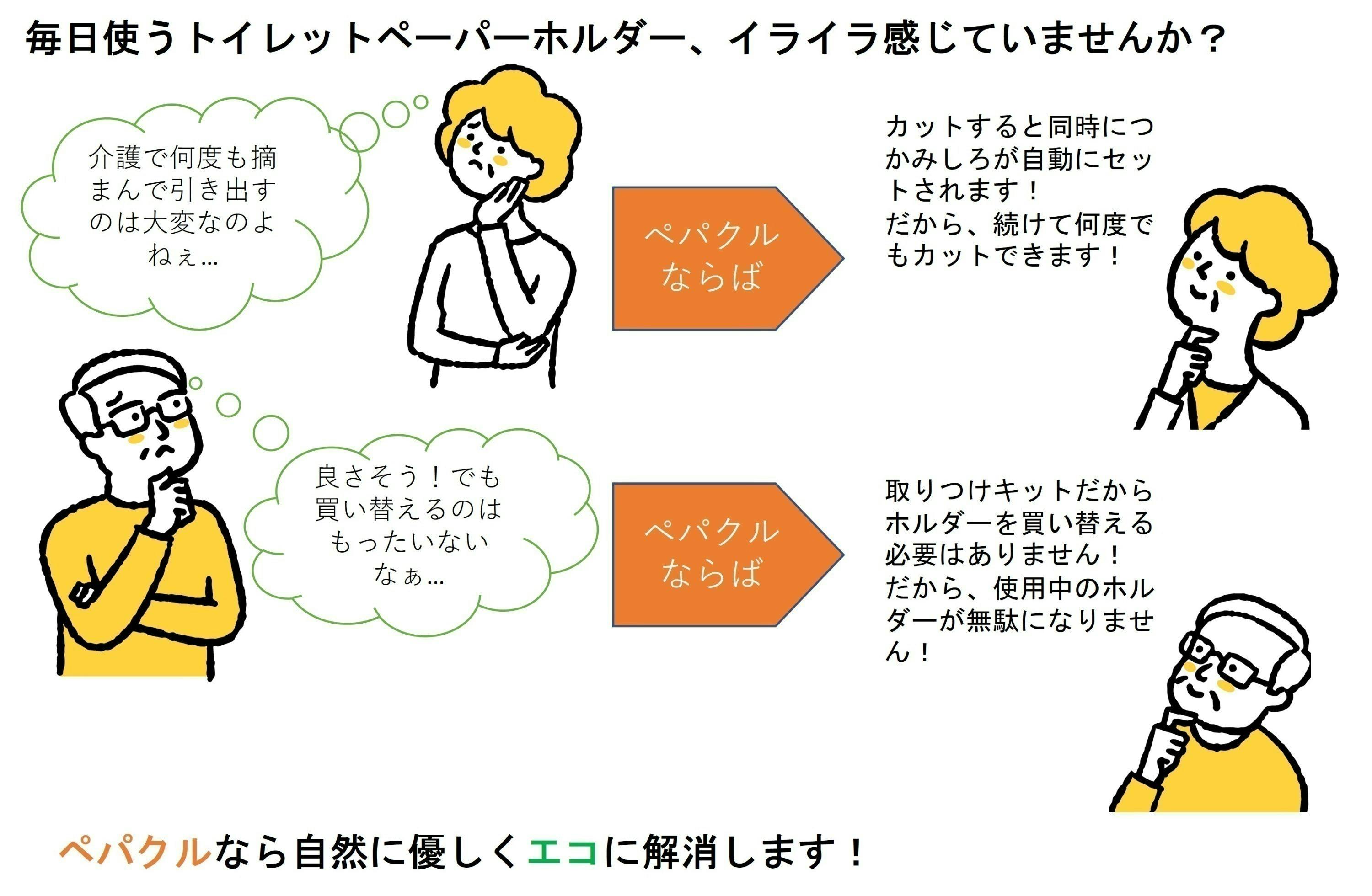 毎日使うトイレットペーパーホルダー、イライラ感じていませんか？

介護で何度も摘まんで引き出すのは大変なのよねぇ…

ペパクルならば

カットすると同時につかみしろが自動にセットされます！
だから、続けて何度でもカットできます！

良さそう！でも買い替えるのはもったいないなぁ…

ペパクルならば

取りつけキットだからホルダーを買い替える必要はありません！
だから、使用中のホルダーが無駄になりません！

ペパクルなら自然に優しくエコに解消します！